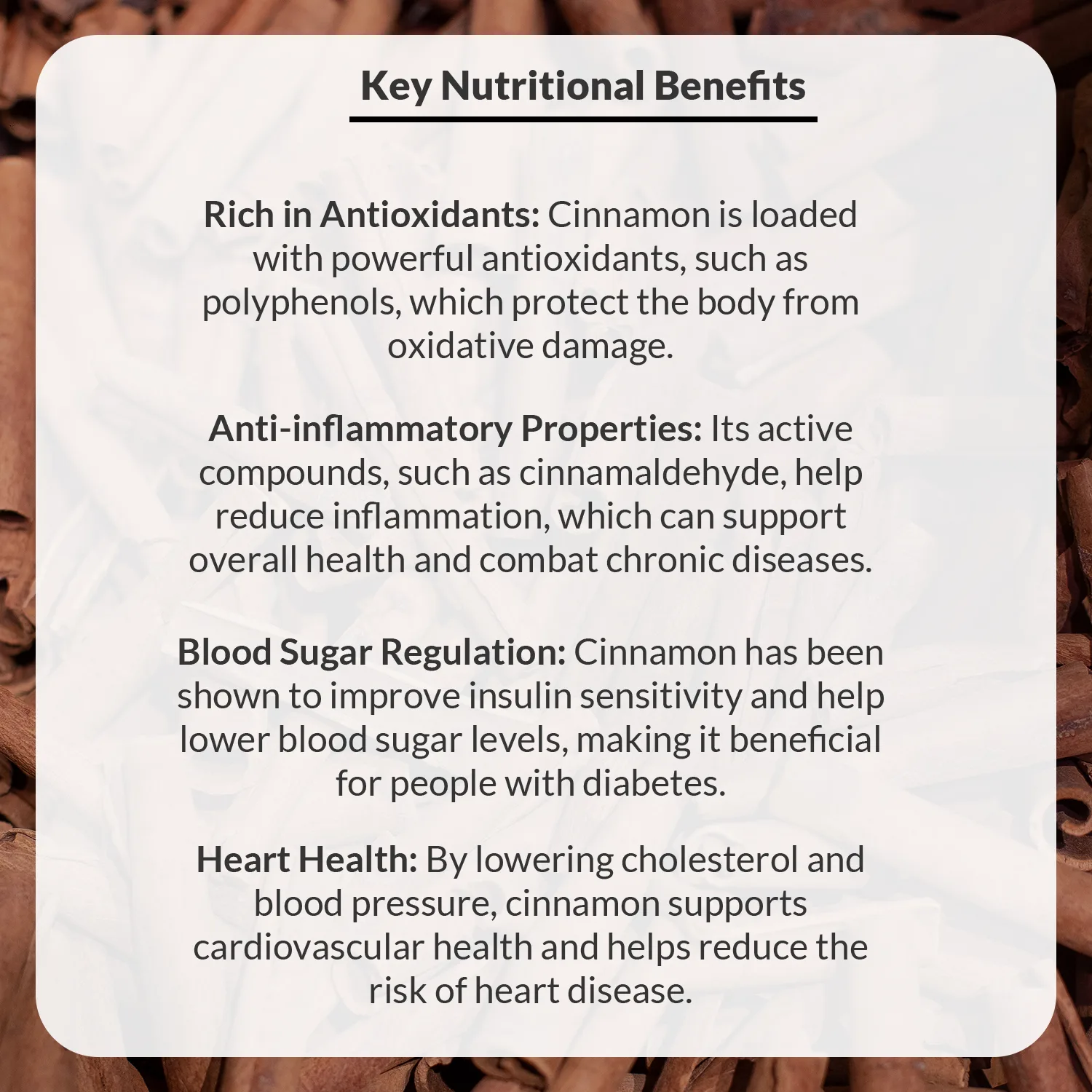 Key Nutritional Benefits

Rich in Antioxidants: Cinnamon is loaded with powerful antioxidants, such as polyphenols, which protect the body from oxidative damage.

Anti-inflammatory Properties: Its active compounds, such as cinnamaldehyde, help reduce inflammation, which can support overall health and combat chronic diseases.

Blood Sugar Regulation: Cinnamon has been shown to improve insulin sensitivity and help lower blood sugar levels, making it beneficial for people with diabetes.

Heart Health: By lowering cholesterol and blood pressure, cinnamon supports cardiovascular health and helps reduce the risk of heart disease.